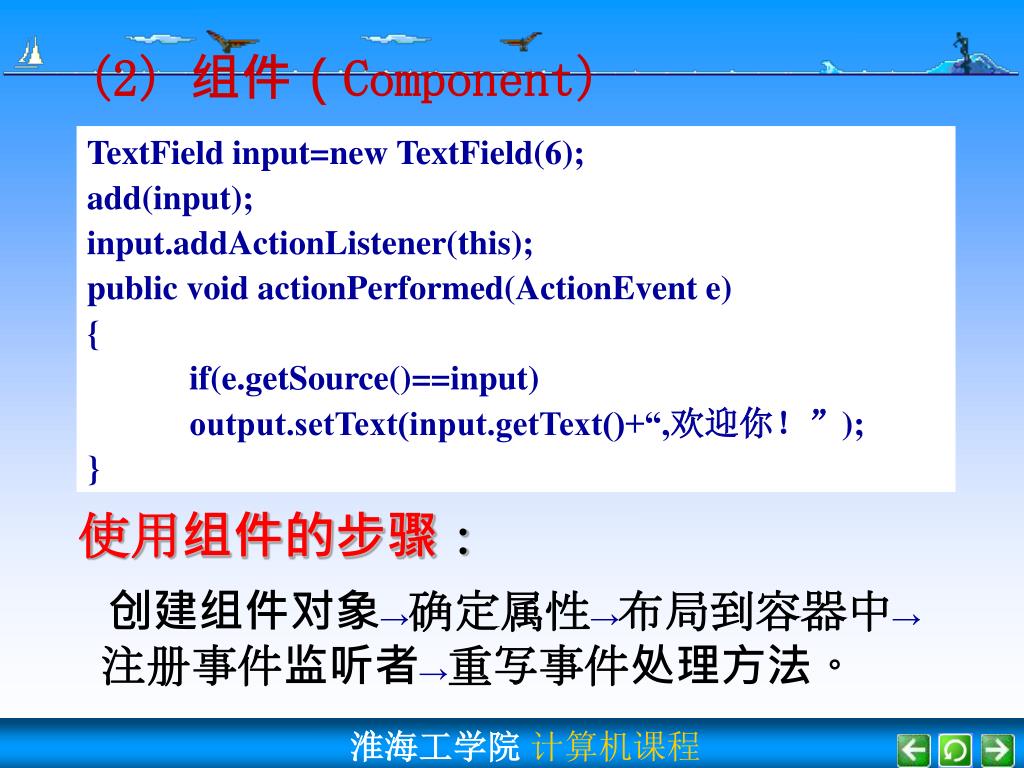 (2) 组件（Component)

TextField input=new TextField(6);
add(input);
input.addActionListener(this);
public void actionPerformed(ActionEvent e)
{
if(e.getSource()==input)
output.setText(input.getText()+“,欢迎你！”);
}

使用组件的步骤：

创建组件对象→确定属性→布局到容器中→注册事件监听者→重写事件处理方法。

淮海工学院 计算机课程